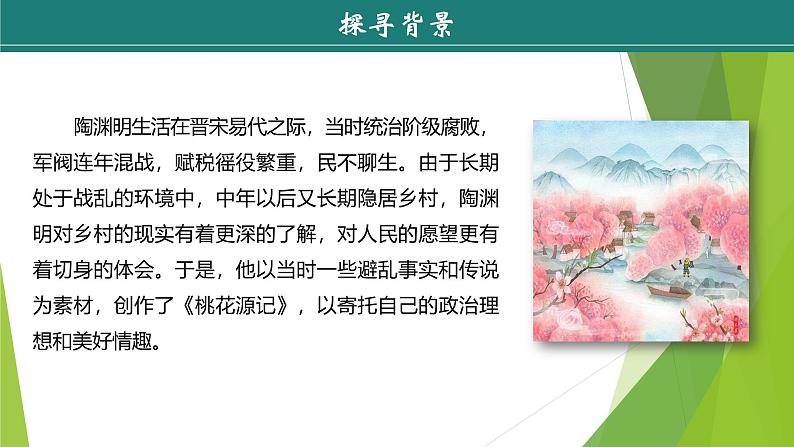 探寻背景

陶渊明生活在晋宋易代之际，当时统治阶级腐败，军阀连年混战，赋税徭役繁重，民不聊生。由于长期处于战乱的环境中，中年以后又长期隐居乡村，陶渊明对乡村的现实有着更深的了解，对人民的愿望更有着切身的体会。于是，他以当时一些避乱事实和传说为素材，创作了《桃花源记》，以寄托自己的政治理想和美好情趣。